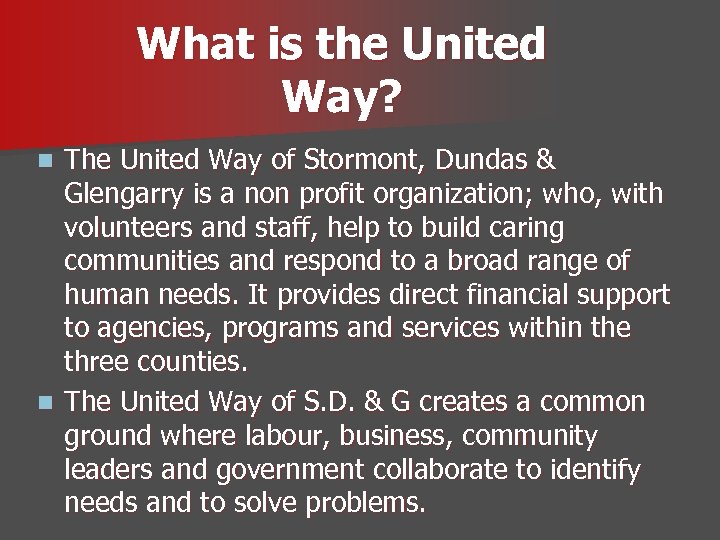 What is the United Way?

The United Way of Stormont, Dundas & Glengarry is a non profit organization; who, with volunteers and staff, help to build caring communities and respond to a broad range of human needs. It provides direct financial support to agencies, programs and services within the three counties.

The United Way of S.D. & G creates a common ground where labour, business, community leaders and government collaborate to identify needs and to solve problems.